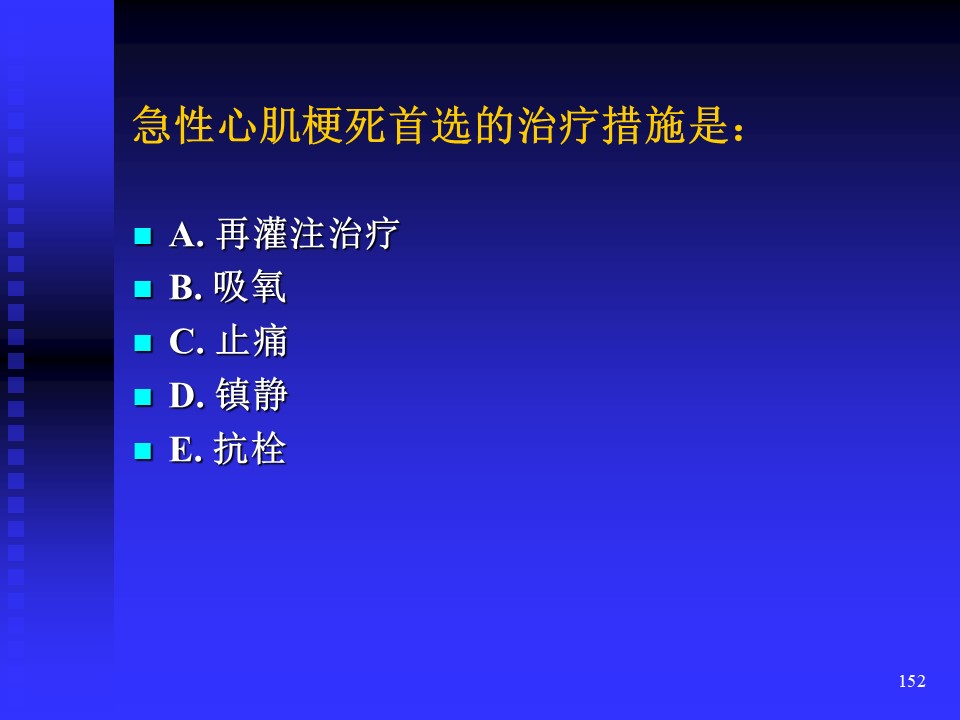 急性心肌梗死首选的治疗措施是：

A. 再灌注治疗
B. 吸氧
C. 止痛
D. 镇静
E. 抗栓

152